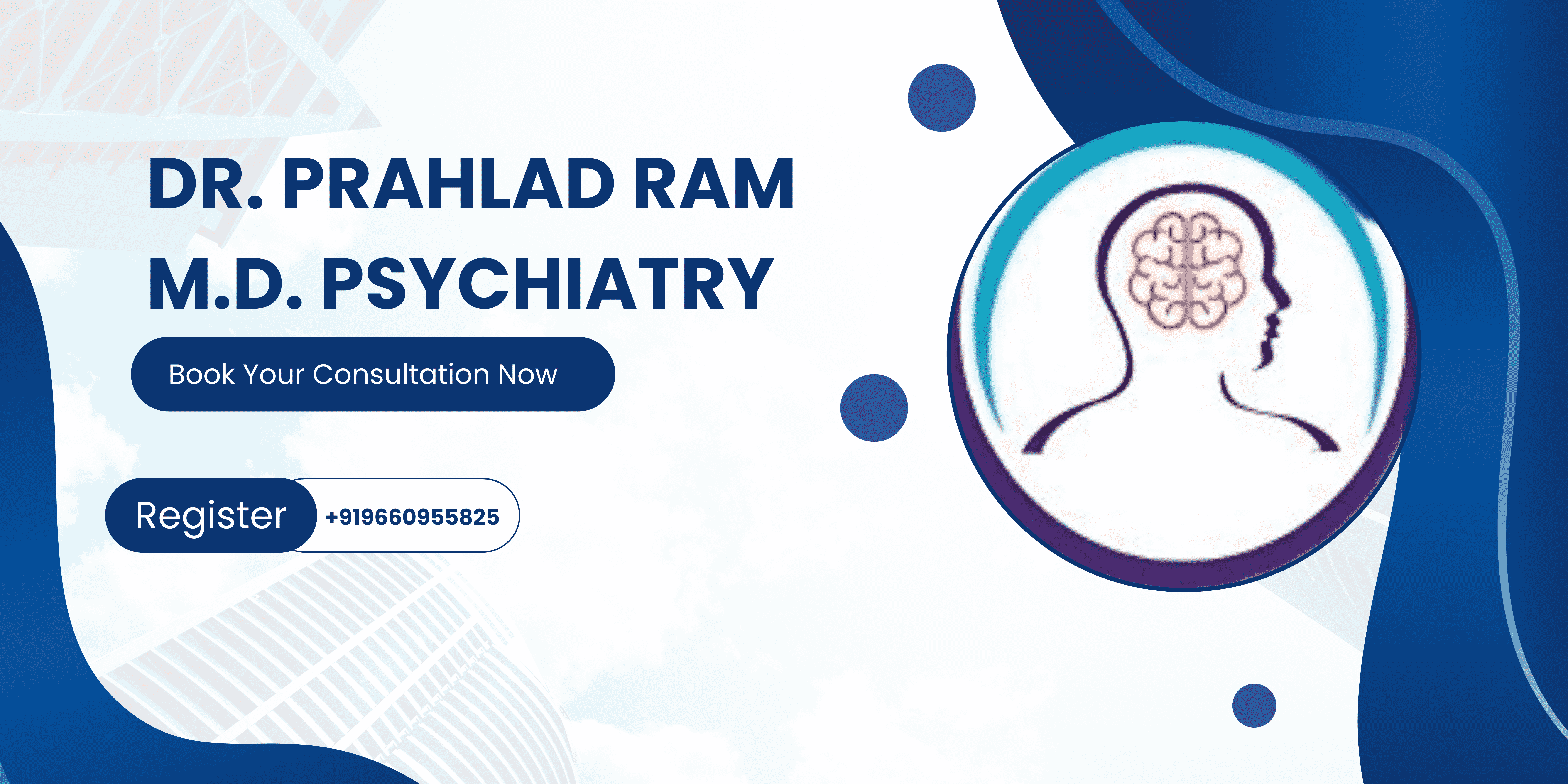 DR. PRAHLAD RAM
M.D. PSYCHIATRY

Book Your Consultation Now

Register +919660955825